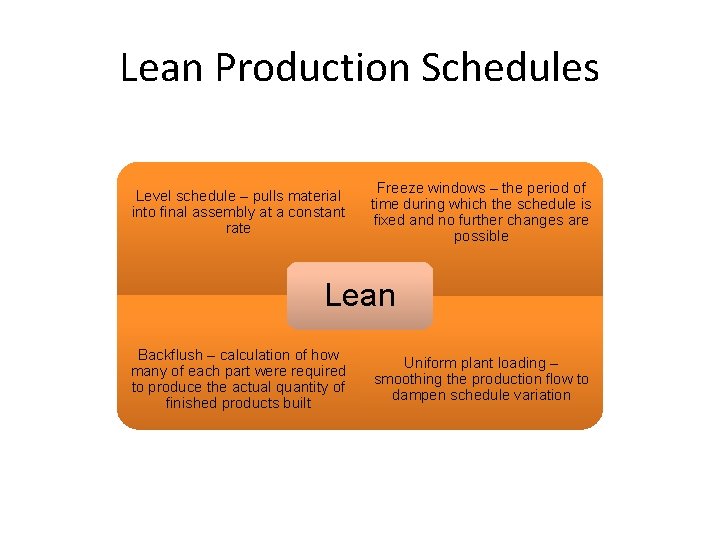 Lean Production Schedules

Level schedule – pulls material into final assembly at a constant rate

Freeze windows – the period of time during which the schedule is fixed and no further changes are possible

Lean

Backflush – calculation of how many of each part were required to produce the actual quantity of finished products built

Uniform plant loading – smoothing the production flow to dampen schedule variation